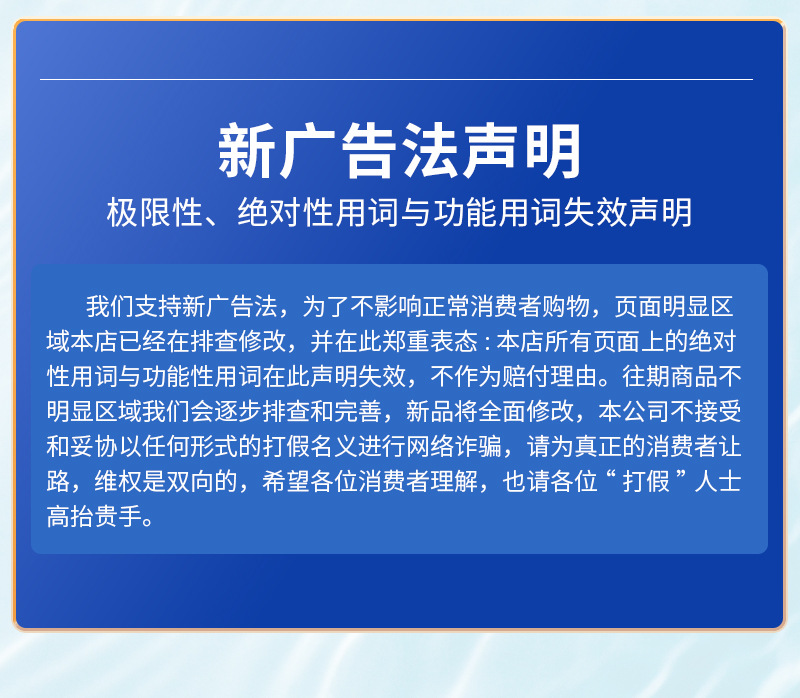 新广告法声明
极限性、绝对性用词与功能用词失效声明

我们支持新广告法，为了不影响正常消费者购物，页面明显区域本店已经在排查修改，并在此郑重表态：本店所有页面上的绝对性用词与功能性用词在此声明失效，不作为赔付理由。往期商品不明显区域我们会逐步排查和完善，新品将全面修改，本公司不接受和妥协以任何形式的打假名义进行网络诈骗，请为真正的消费者让路，维权是双向的，希望各位消费者理解，也请各位“打假”人士高抬贵手。